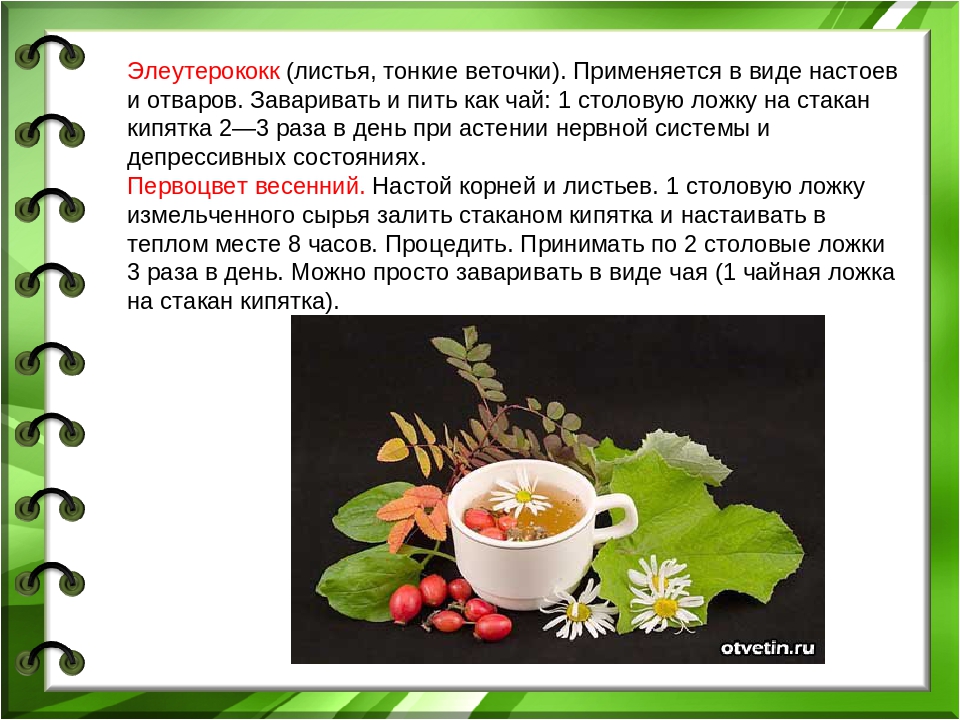 Элеутерококк (листья, тонкие веточки). Применяется в виде настоев и отваров. Заваривать и пить как чай: 1 столовую ложку на стакан кипятка 2—3 раза в день при астении нервной системы и депрессивных состояниях.
Первоцвет весенний. Настой корней и листьев. 1 столовую ложку измельченного сырья залить стаканом кипятка и настаивать в теплом месте 8 часов. Процедить. Принимать по 2 столовые ложки 3 раза в день. Можно просто заваривать в виде чая (1 чайная ложка на стакан кипятка).

otvetin.ru